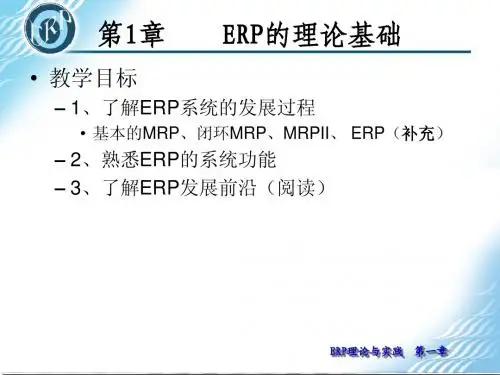 ERP

第1章 ERP的理论基础

• 教学目标

– 1、了解ERP系统的发展过程

• 基本的MRP、闭环MRP、MRPII、 ERP（补充）

– 2、熟悉ERP的系统功能

– 3、了解ERP发展前沿（阅读）

ERP理论与实践 第一章